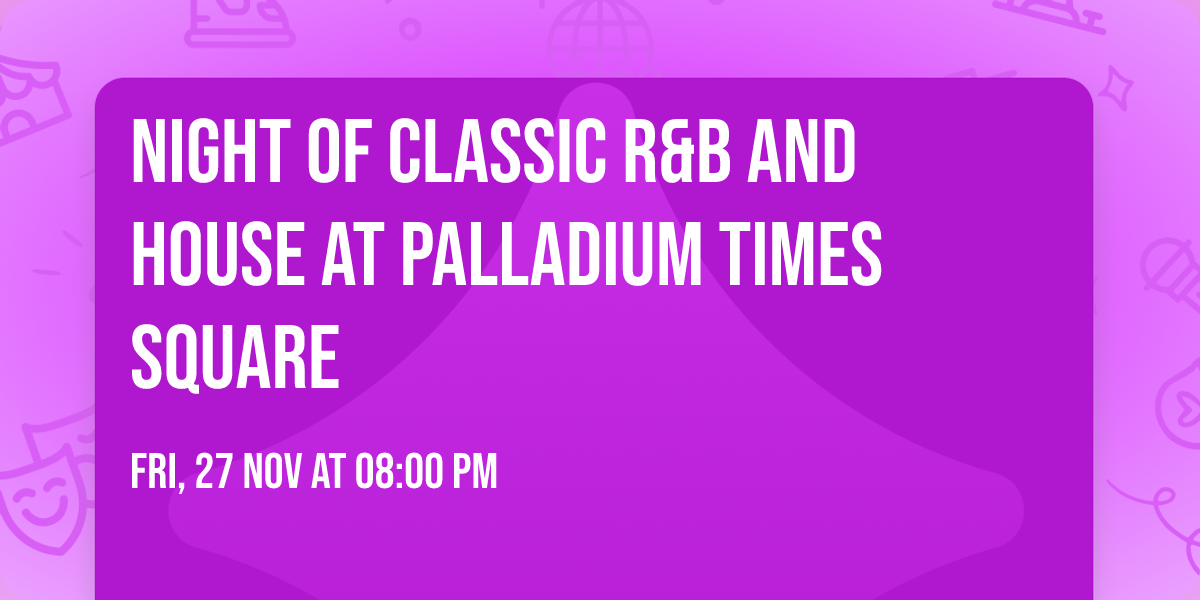 NIGHT OF CLASSIC R&B AND HOUSE AT PALLADIUM TIMES SQUARE

FRI, 27 NOV AT 08:00 PM